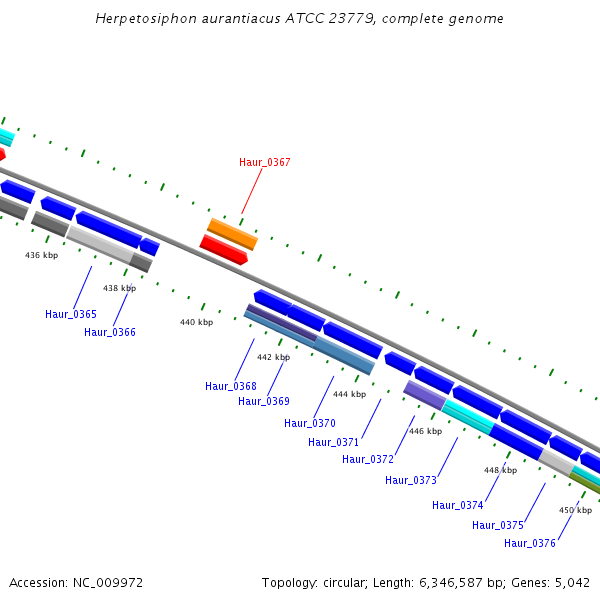 Herpetosiphon aurantiacus ATCC 23779, complete genome

Haur_0367

436 kbp

438 kbp

Haur_0365

Haur_0366

440 kbp

442 kbp

Haur_0368

Haur_0369

444 kbp

Haur_0370

Haur_0371

446 kbp

Haur_0372

Haur_0373

448 kbp

Haur_0374

Haur_0375

450 kbp

Haur_0376

Accession: NC_009972

Topology: circular; Length: 6,346,587 bp; Genes: 5,042